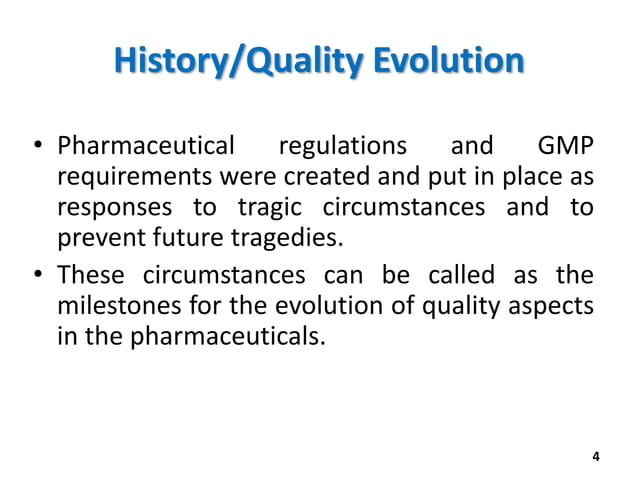 History/Quality Evolution

• Pharmaceutical regulations and GMP requirements were created and put in place as responses to tragic circumstances and to prevent future tragedies.

• These circumstances can be called as the milestones for the evolution of quality aspects in the pharmaceuticals.

4